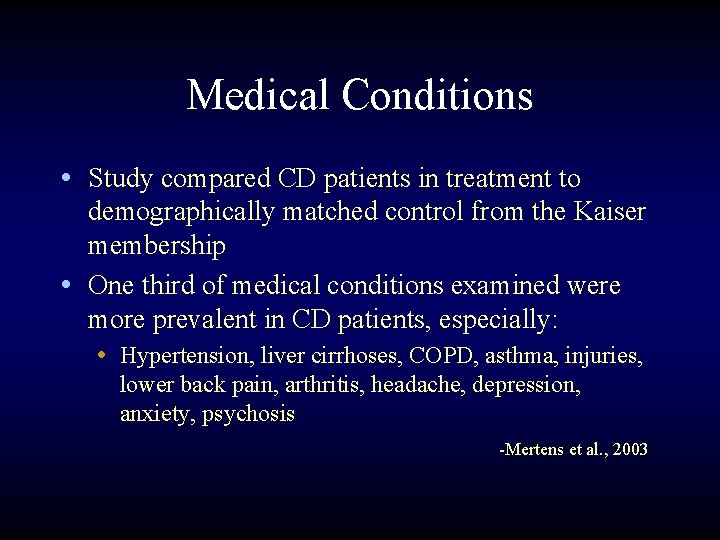 Medical Conditions

• Study compared CD patients in treatment to demographically matched control from the Kaiser membership

• One third of medical conditions examined were more prevalent in CD patients, especially:

• Hypertension, liver cirrhoses, COPD, asthma, injuries, lower back pain, arthritis, headache, depression, anxiety, psychosis

-Mertens et al., 2003